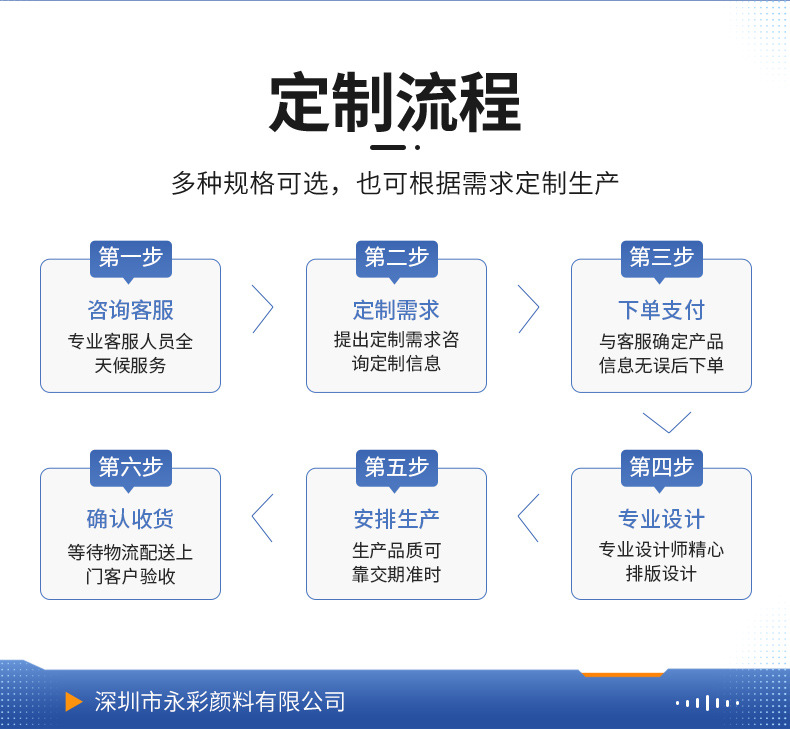 定制流程

多种规格可选，也可根据需求定制生产

第一步
咨询客服
专业客服人员全天候服务

第二步
定制需求
提出定制需求咨询定制信息

第三步
下单支付
与客服确定产品信息无误后下单

第四步
专业设计
专业设计师精心排版设计

第五步
安排生产
生产品质可靠交期准时

第六步
确认收货
等待物流配送上门客户验收

深圳市永彩颜料有限公司